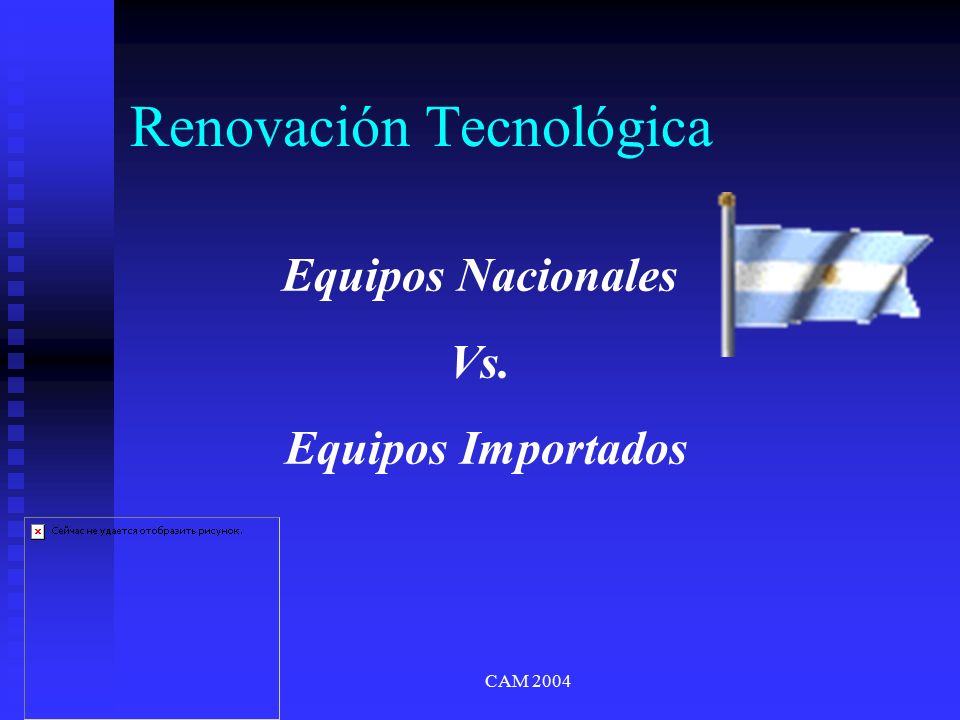 Renovación Tecnológica

Equipos Nacionales

Vs.

Equipos Importados

Сейчас не удается отобразить рисунок.

CAM 2004